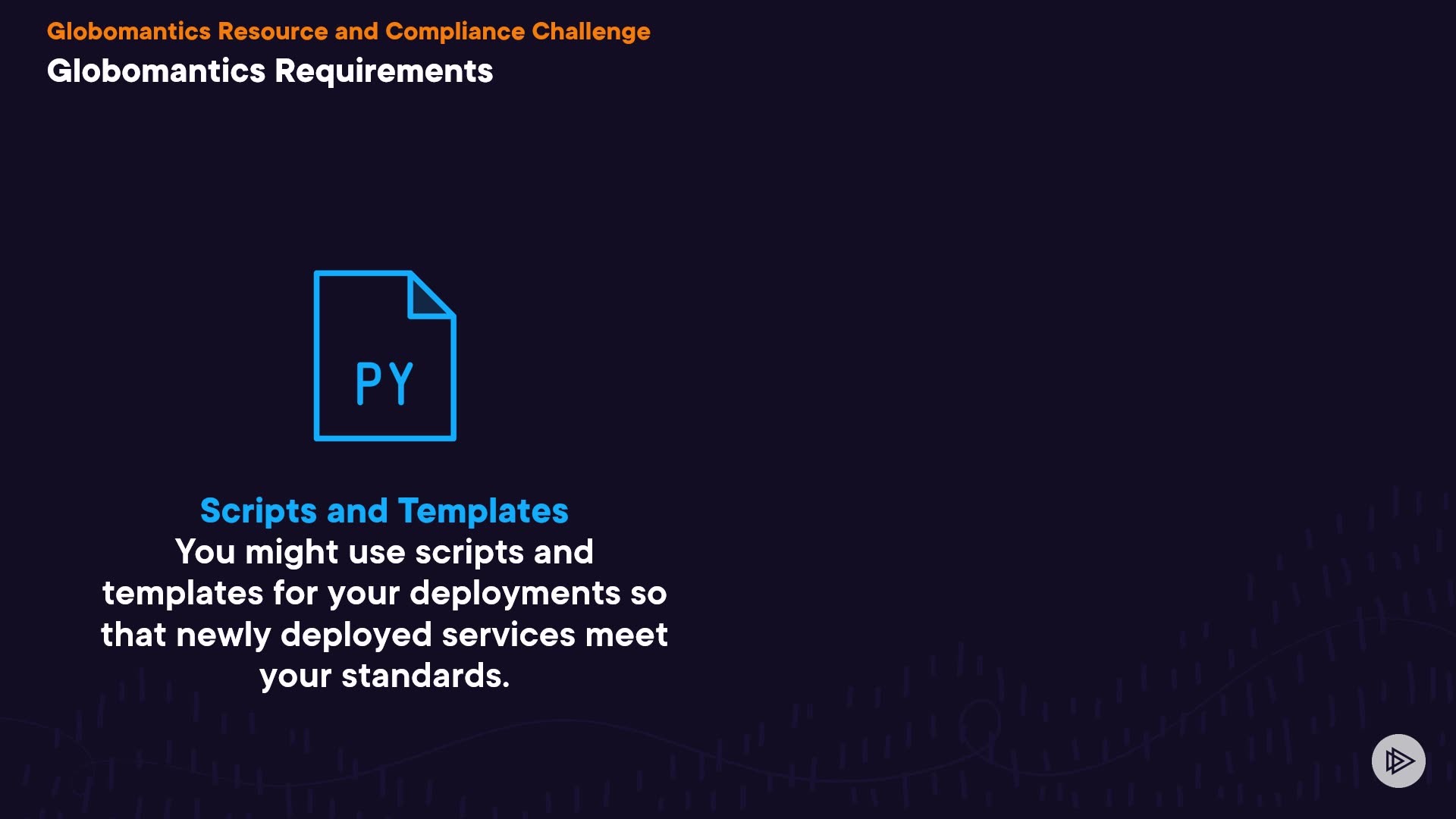 Globomantics Resource and Compliance Challenge
Globomantics Requirements

PY

Scripts and Templates
You might use scripts and templates for your deployments so that newly deployed services meet your standards.